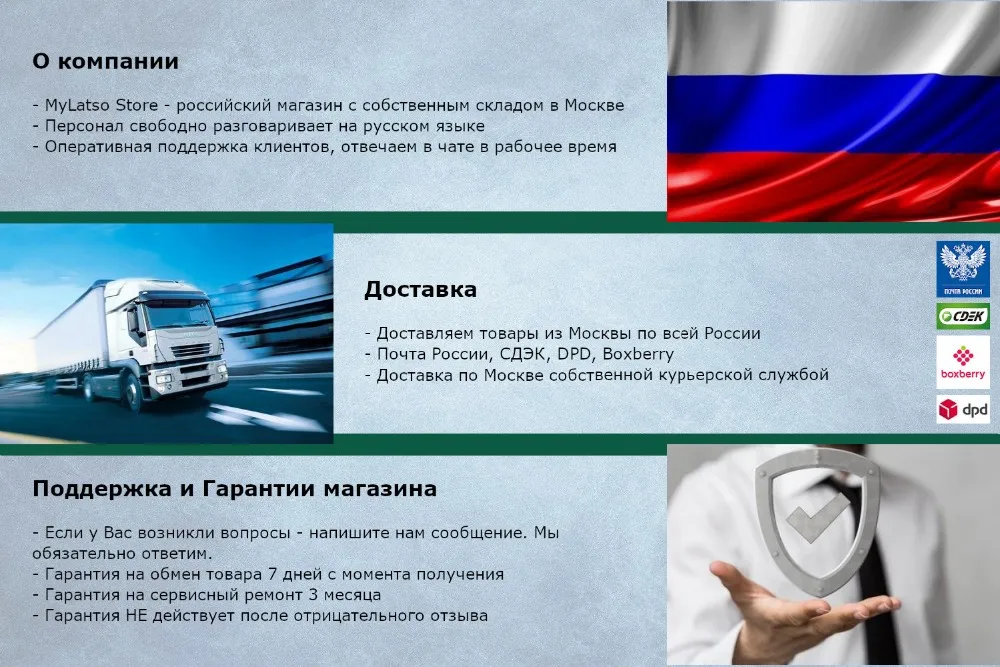 О компании

- MyLatso Store - российский магазин с собственным складом в Москве
- Персонал свободно разговаривает на русском языке
- Оперативная поддержка клиентов, отвечаем в чате в рабочее время

Доставка

- Доставляем товары из Москвы по всей России
- Почта России, СДЭК, DPD, Boxberry
- Доставка по Москве собственной курьерской службой

ПОЧТА РОССИИ

СДЕК

boxberry

dpd

Поддержка и Гарантии магазина

- Если у Вас возникли вопросы - напишите нам сообщение. Мы обязательно ответим.
- Гарантия на обмен товара 7 дней с момента получения
- Гарантия на сервисный ремонт 3 месяца
- Гарантия НЕ действует после отрицательного отзыва